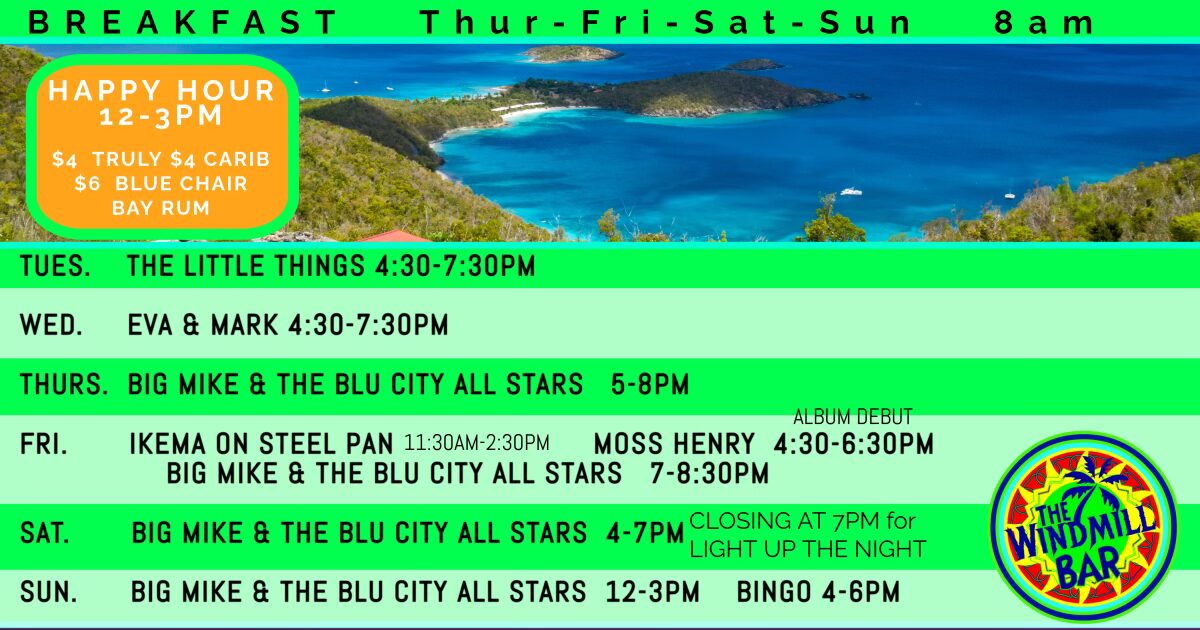 BREAKFAST Thur-Fri-Sat-Sun 8am

HAPPY HOUR
12-3PM
$4 TRULY $4 CARIB
$6 BLUE CHAIR
BAY RUM

TUES. THE LITTLE THINGS 4:30-7:30PM

WED. EVA & MARK 4:30-7:30PM

THURS. BIG MIKE & THE BLU CITY ALL STARS 5-8PM

FRI. IKEMA ON STEEL PAN 11:30AM-2:30PM MOSS HENRY ALBUM DEBUT 4:30-6:30PM
BIG MIKE & THE BLU CITY ALL STARS 7-8:30PM

SAT. BIG MIKE & THE BLU CITY ALL STARS 4-7PM CLOSING AT 7PM for LIGHT UP THE NIGHT

SUN. BIG MIKE & THE BLU CITY ALL STARS 12-3PM BINGO 4-6PM

THE WINDMILL BAR